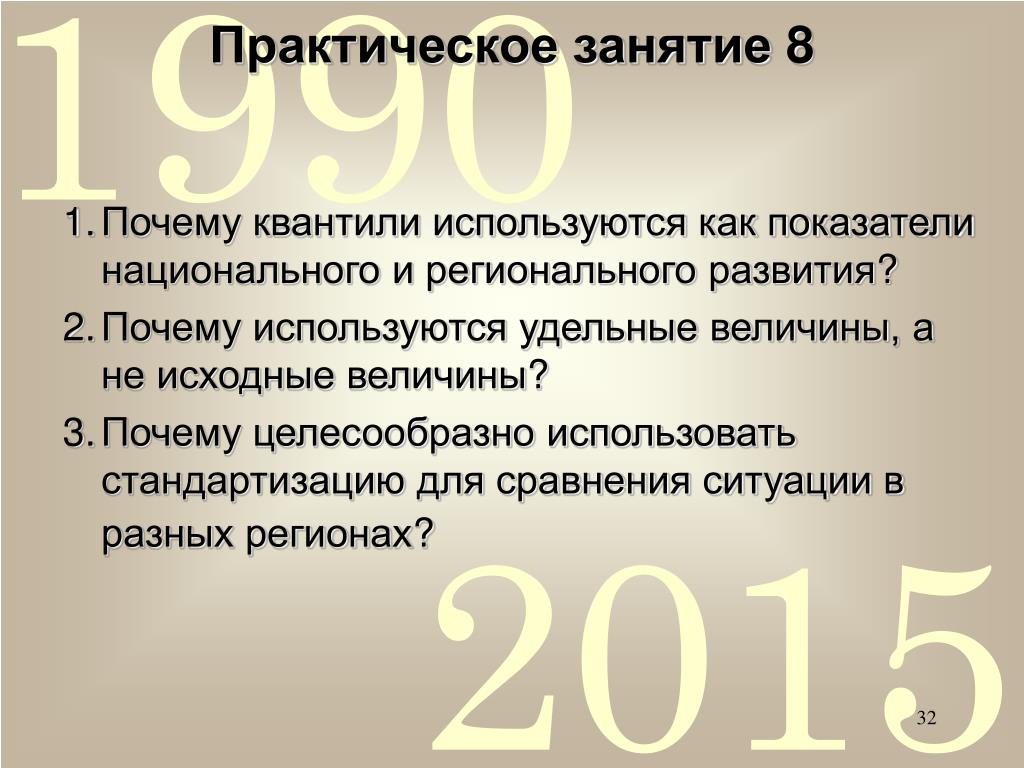 1990

Практическое занятие 8

1. Почему квантили используются как показатели национального и регионального развития?
2. Почему используются удельные величины, а не исходные величины?
3. Почему целесообразно использовать стандартизацию для сравнения ситуации в разных регионах?

2015

32